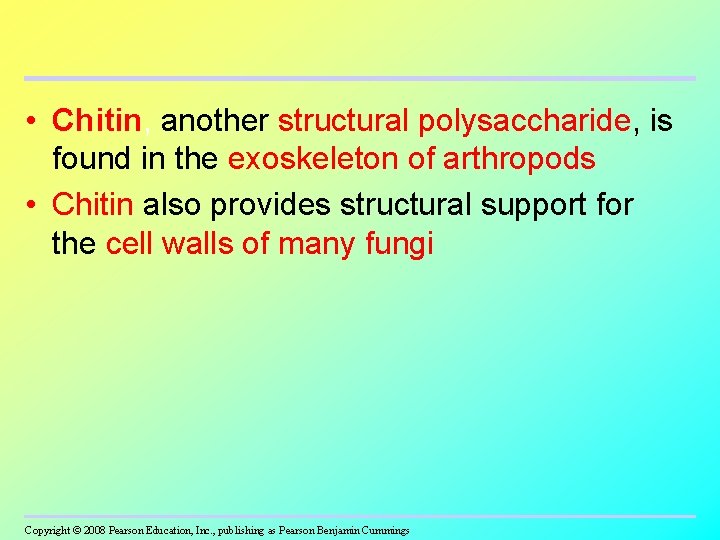 • Chitin, another structural polysaccharide, is found in the exoskeleton of arthropods

• Chitin also provides structural support for the cell walls of many fungi

Copyright © 2008 Pearson Education, Inc., publishing as Pearson Benjamin Cummings